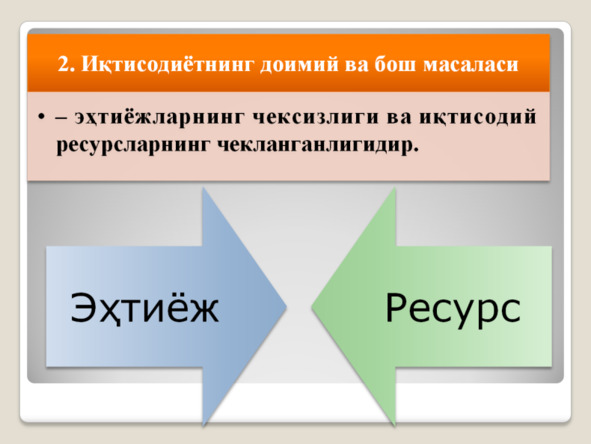 2. Иқтисодиётнинг доимий ва бош масаласи

• – эҳтиёжларнинг чексизлиги ва иқтисодий ресурсларнинг чекланганлигидир.

Эҳтиёж

Ресурс